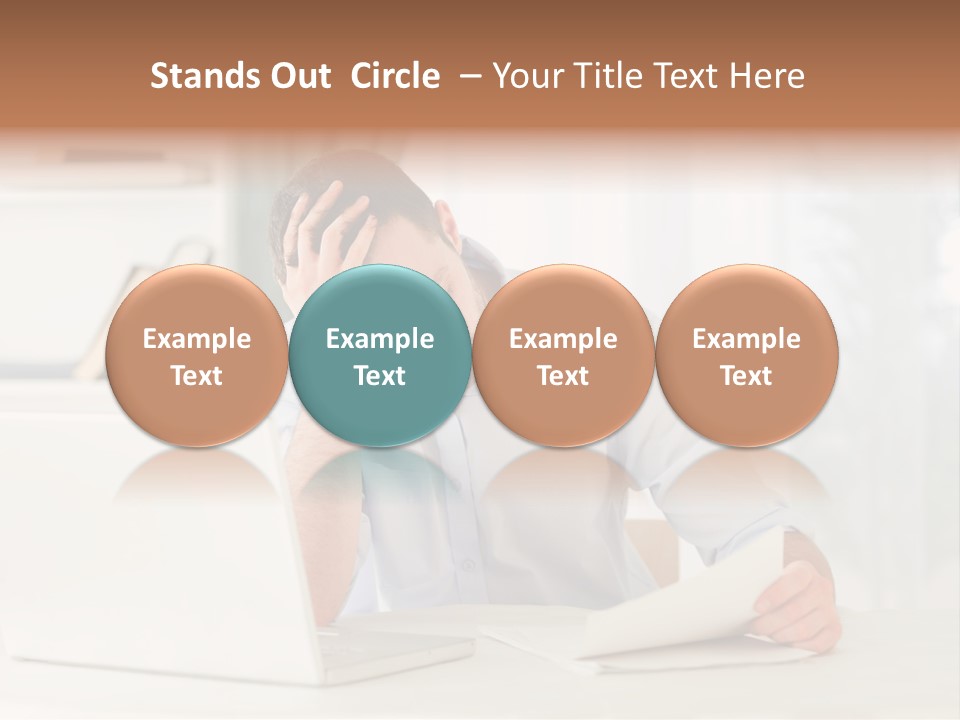 Stands Out  Circle  – Your Title Text Here

Example Text

Example Text

Example Text

Example Text